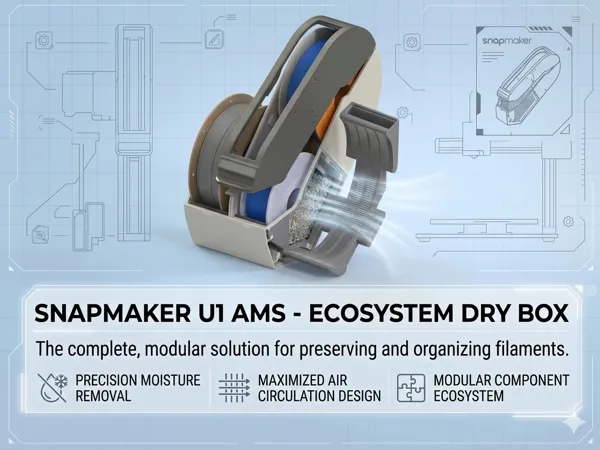 snapmaker

SNAPMAKER U1 AMS - ECOSYSTEM DRY BOX

The complete, modular solution for preserving and organizing filaments.

PRECISION MOISTURE REMOVAL

MAXIMIZED AIR CIRCULATION DESIGN

MODULAR COMPONENT ECOSYSTEM